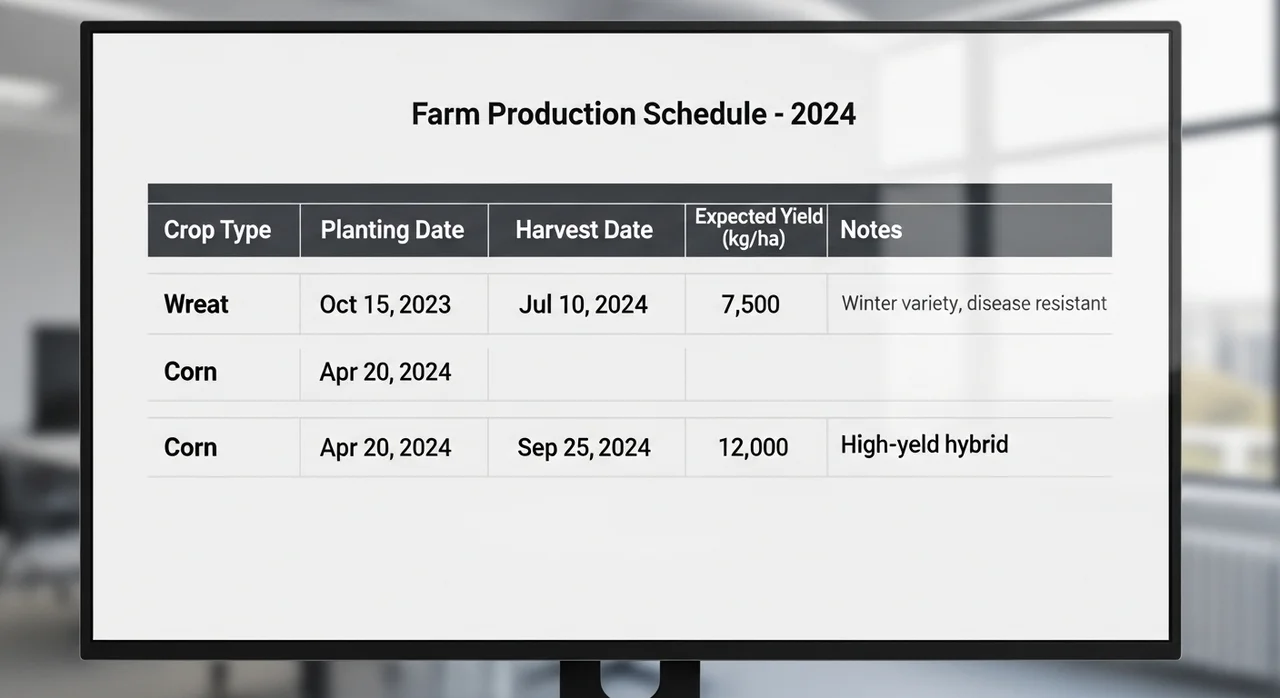 Farm Production Schedule - 2024

| Crop Type | Planting Date | Harvest Date | Expected Yield (kg/ha) | Notes |
|---|---|---|---|---|
| Wreat | Oct 15, 2023 | Jul 10, 2024 | 7,500 | Winter variety, disease resistant |
| Corn | Apr 20, 2024 | | | |
| Corn | Apr 20, 2024 | Sep 25, 2024 | 12,000 | High-yeld hybrid |